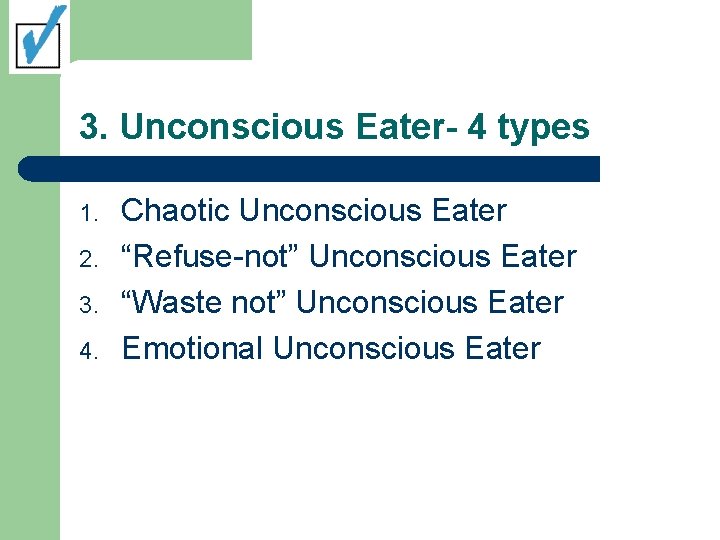 3. Unconscious Eater- 4 types

1. Chaotic Unconscious Eater
2. “Refuse-not” Unconscious Eater
3. “Waste not” Unconscious Eater
4. Emotional Unconscious Eater